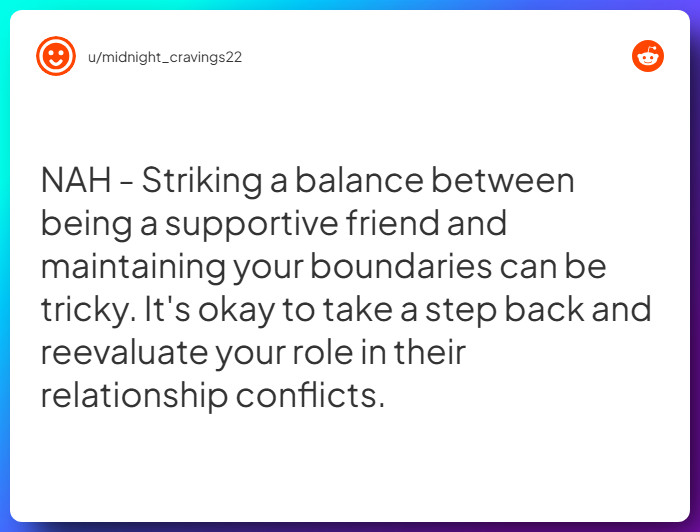 u/midnight_cravings22

NAH - Striking a balance between being a supportive friend and maintaining your boundaries can be tricky. It's okay to take a step back and reevaluate your role in their relationship conflicts.